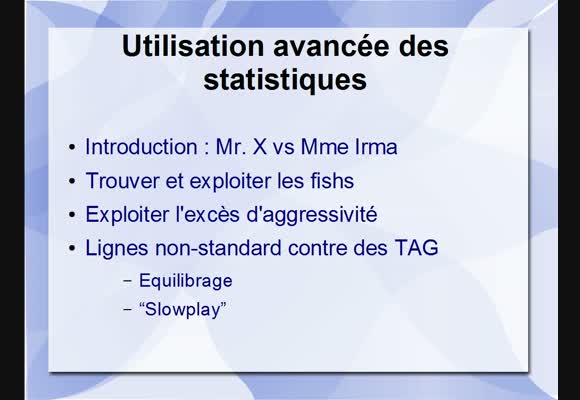 Utilisation avancée des statistiques

• Introduction : Mr. X vs Mme Irma
• Trouver et exploiter les fishs
• Exploiter l'excès d'aggressivité
• Lignes non-standard contre des TAG
  – Equilibrage
  – “Slowplay”